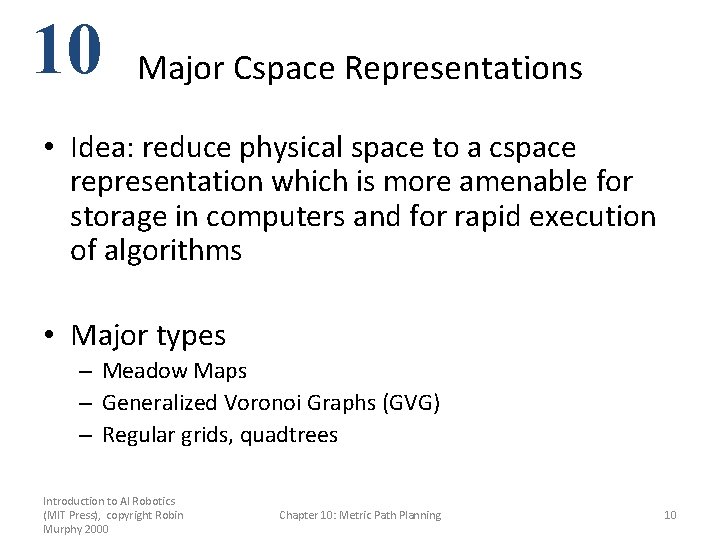 10 Major Cspace Representations

• Idea: reduce physical space to a cspace representation which is more amenable for storage in computers and for rapid execution of algorithms

• Major types
– Meadow Maps
– Generalized Voronoi Graphs (GVG)
– Regular grids, quadtrees

Introduction to AI Robotics (MIT Press), copyright Robin Murphy 2000

Chapter 10: Metric Path Planning

10